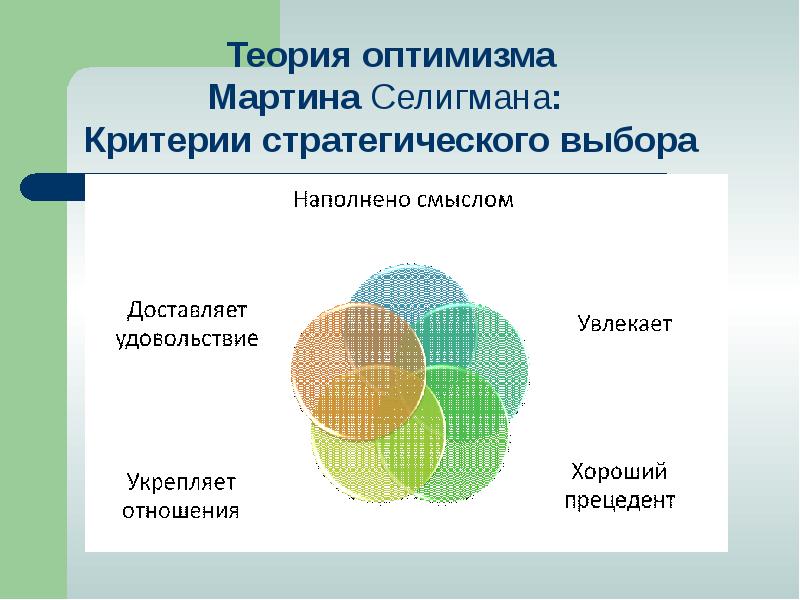 Теория оптимизма
Мартина Селигмана:
Критерии стратегического выбора

Наполнено смыслом

Доставляет удовольствие

Увлекает

Укрепляет отношения

Хороший прецедент